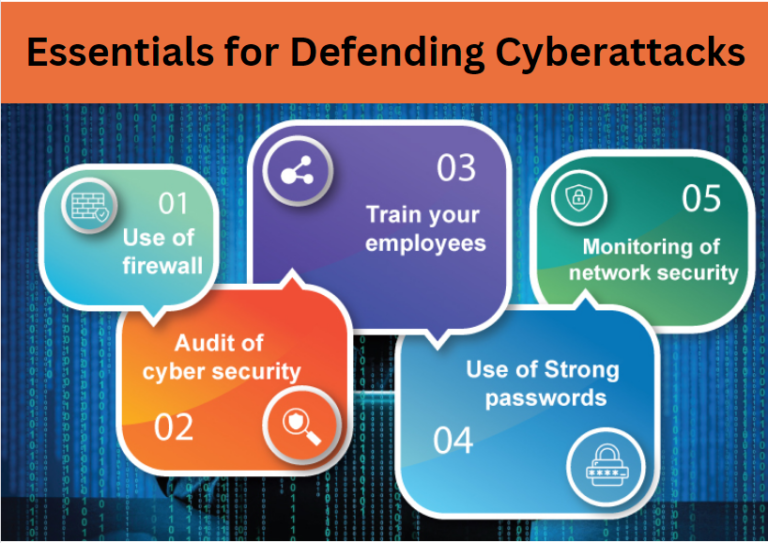 Essentials for Defending Cyberattacks

01
Use of firewall

Audit of cyber security
02

03
Train your employees

Use of Strong passwords
04

05
Monitoring of network security